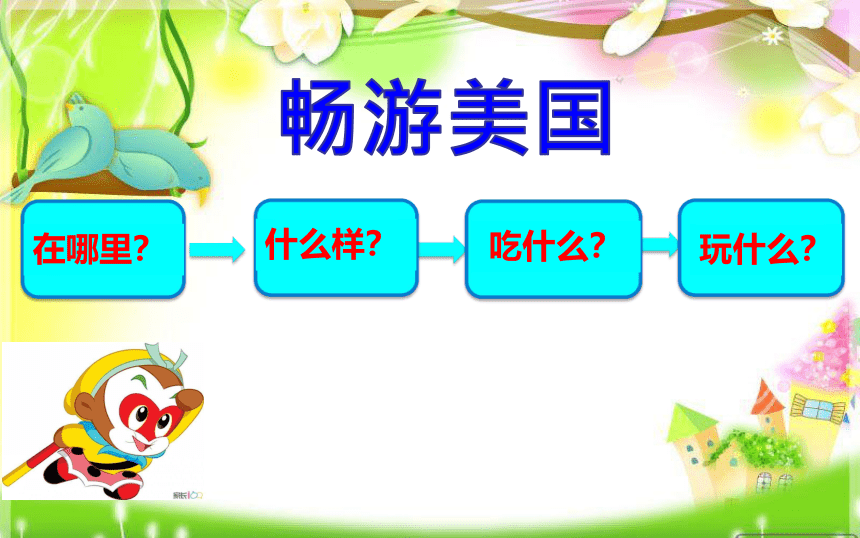 畅游美国

在哪里?

什么样?

吃什么?

玩什么?